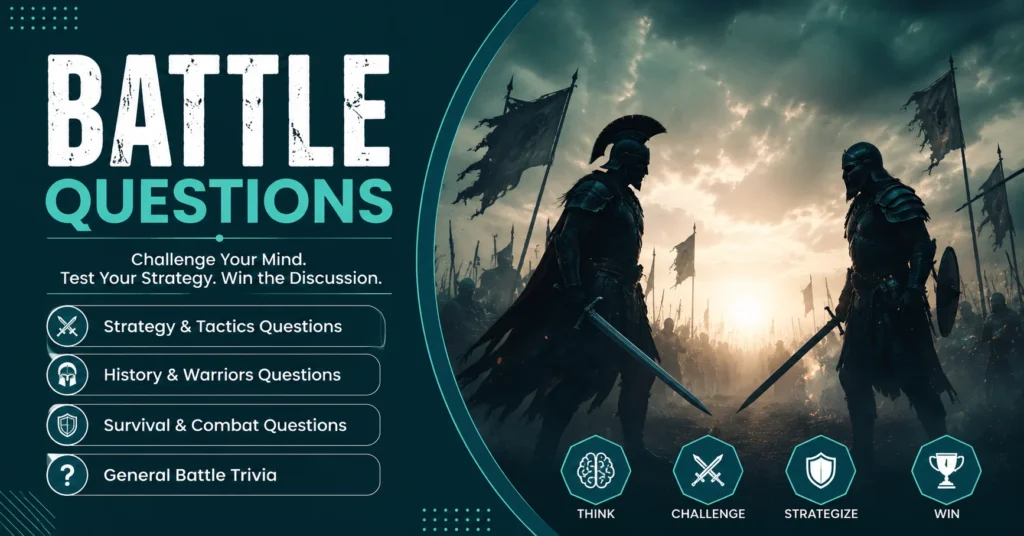 BATTLE
QUESTIONS

Challenge Your Mind.
Test Your Strategy. Win the Discussion.

Strategy & Tactics Questions

History & Warriors Questions

Survival & Combat Questions

?

General Battle Trivia

THINK

CHALLENGE

STRATEGIZE

WIN